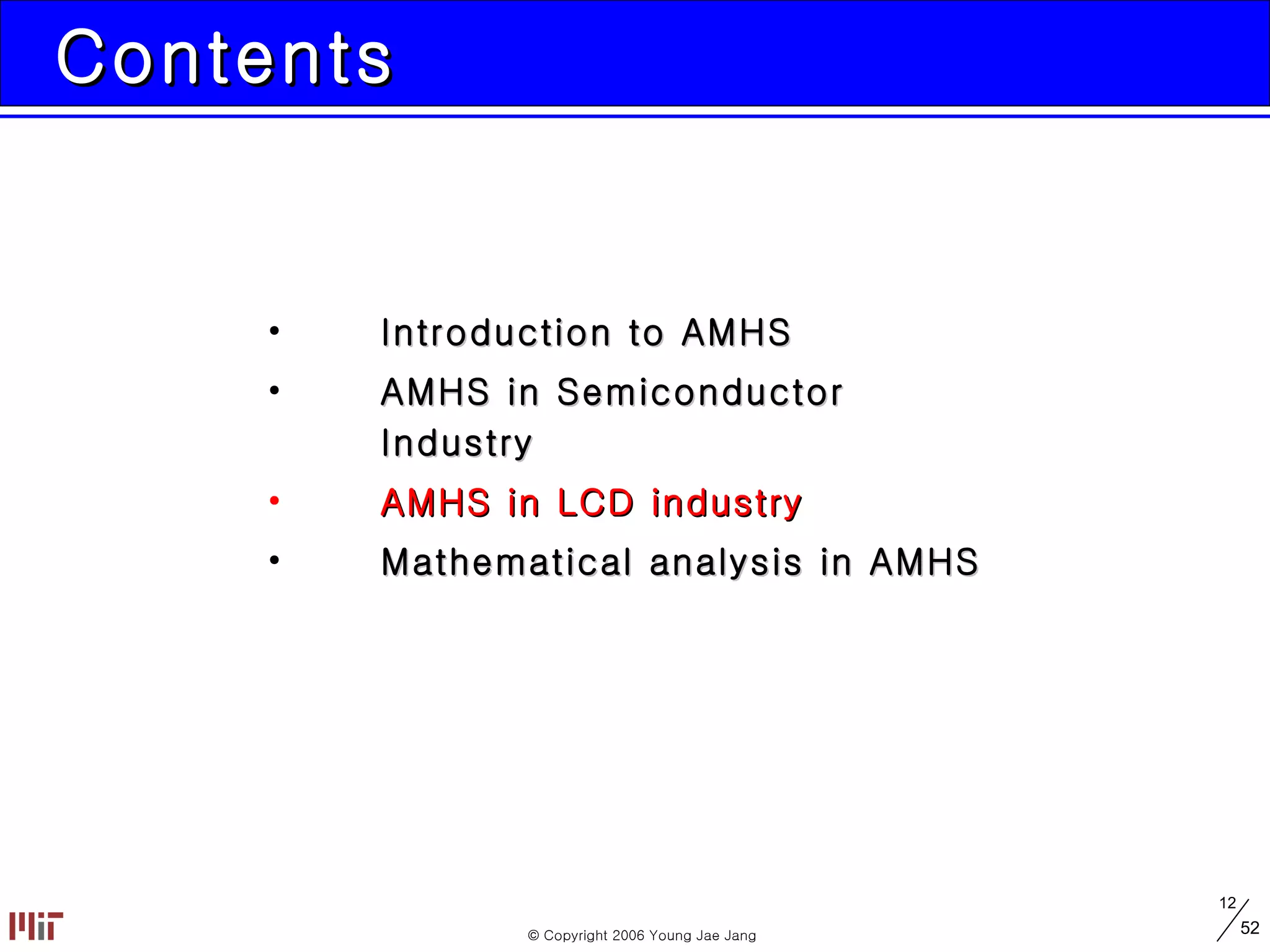 Contents

• Introduction to AMHS
• AMHS in Semiconductor Industry
• AMHS in LCD industry
• Mathematical analysis in AMHS

MIT

© Copyright 2006 Young Jae Jang

12/52